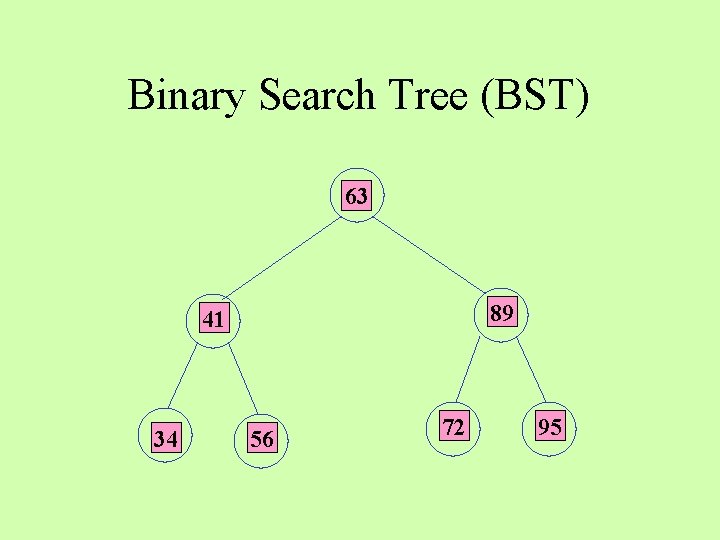 Binary Search Tree (BST)

63

41

89

34

56

72

95